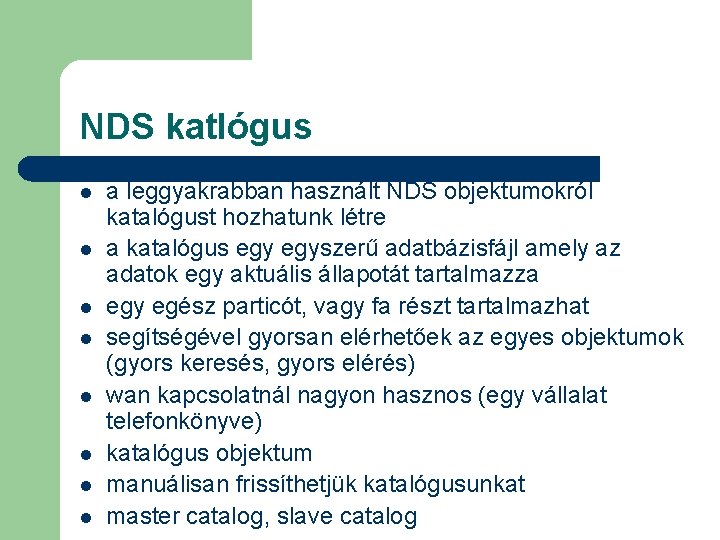 NDS katlógus

- a leggyakrabban használt NDS objektumokról katalógust hozhatunk létre
- a katalógus egy egyszerű adatbázisfájl amely az adatok egy aktuális állapotát tartalmazza
- egy egész particót, vagy fa részt tartalmazhat
- segítségével gyorsan elérhetőek az egyes objektumok (gyors keresés, gyors elérés)
- wan kapcsolatnál nagyon hasznos (egy vállalat telefonkönyve)
- katalógus objektum
- manuálisan frissíthetjük katalógusunkat
- master catalog, slave catalog